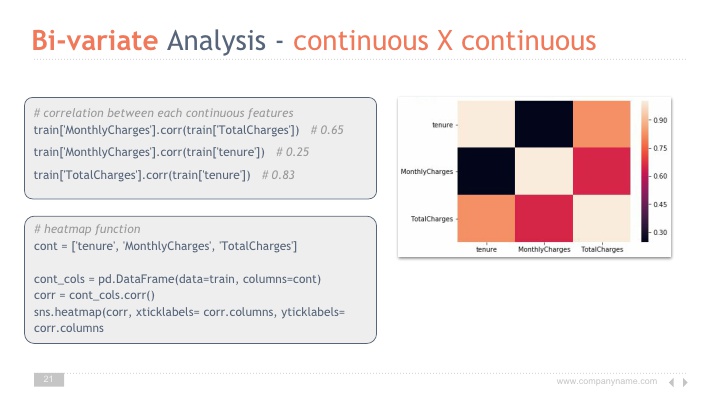 Bi-variate Analysis - continuous X continuous

# correlation between each continuous features
train['MonthlyCharges'].corr(train['TotalCharges']) # 0.65
train['MonthlyCharges'].corr(train['tenure']) # 0.25
train['TotalCharges'].corr(train['tenure']) # 0.83

# heatmap function
cont = ['tenure', 'MonthlyCharges', 'TotalCharges']

cont_cols = pd.DataFrame(data=train, columns=cont)
corr = cont_cols.corr()
sns.heatmap(corr, xticklabels= corr.columns, yticklabels= corr.columns

tenure
MonthlyCharges
TotalCharges
tenure MonthlyCharges TotalCharges
0.90
0.75
0.60
0.45
0.30

21
www.companyname.com